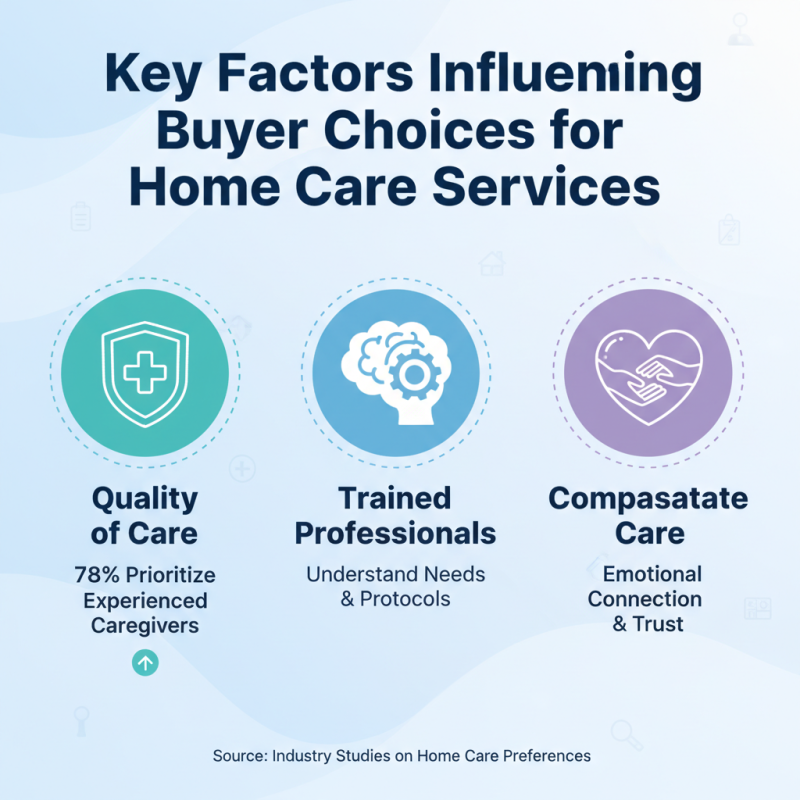 Key Factors Influeming Buyer Choices for Home Care Services

Quality of Care

78% Prioritize Experienced Caregivers

Trained Professionals

Understand Needs & Protocols

Compasatate Care

Emotional Connection & Trust

Source: Industry Studies on Home Care Preferences